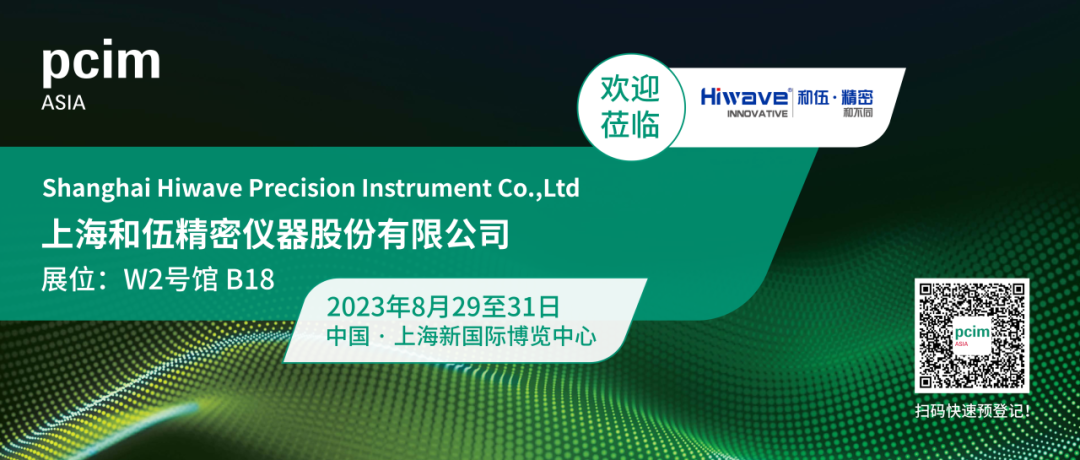 pcim
ASIA

欢迎莅临

Hiwave
INNOVATIVE
和伍·精密
和不同

Shanghai Hiwave Precision Instrument Co.,Ltd
上海和伍精密仪器股份有限公司
展位：W2号馆 B18

2023年8月29至31日
中国 · 上海新国际博览中心

pcim
ASIA
扫码快速预登记！